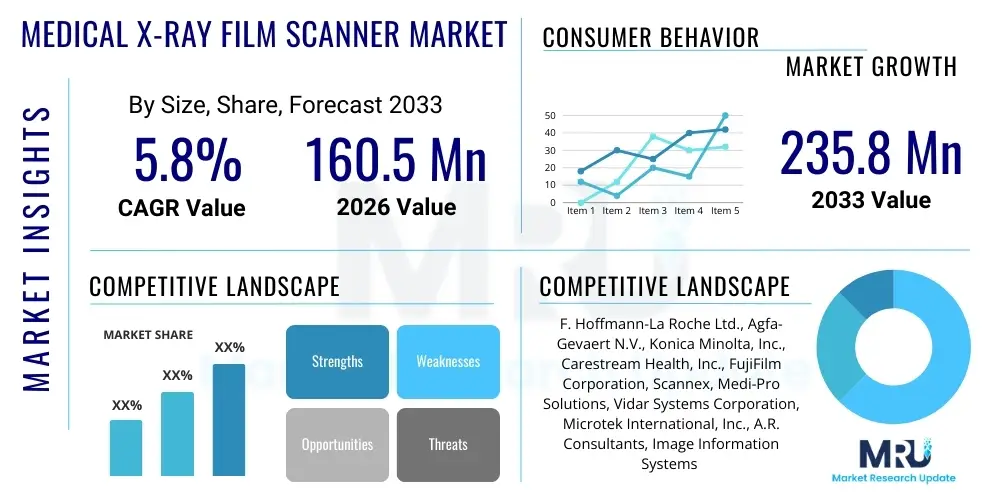 MEDICAL X-RAY FILM SCANNER MARKET

MARKET INSIGHTS

By Size, Share, Forecast 2033

5.8%
CAGR Value

160.5 Mn
2026 Value

CONSUMER BEHAVIOR

MARKET GROWTH

50
40
30
20
10
0
Item 1 Item 2 Item 3 Item 4 Item 5

235.8 Mn
2033 Value

COMPETITIVE LANDSCAPE

MARKET SHARE

XX%
XX%
XX%

Strengths
Weaknesses
Opportunities
Threats

COMPETITIVE LANDSCAPE

F. Hoffmann-La Roche Ltd., Agfa-Gevaert N.V., Konica Minolta, Inc., Carestream Health, Inc., FujiFilm Corporation, Scannex, Medi-Pro Solutions, Vidar Systems Corporation, Microtek International, Inc., A.R. Consultants, Image Information Systems

MRU
Market Research Update